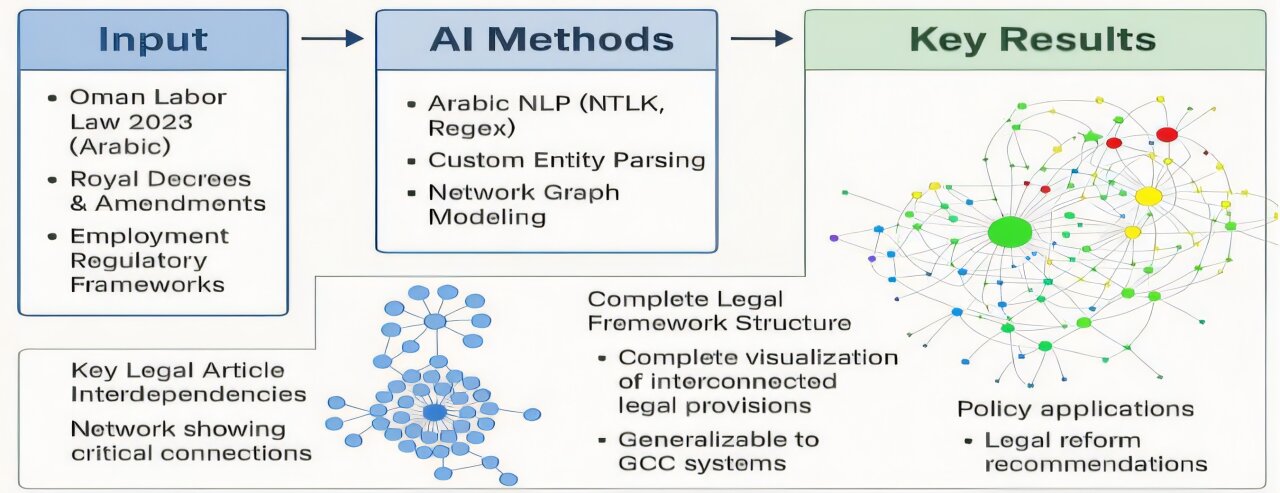 Input

- Oman Labor Law 2023 (Arabic)
- Royal Decrees & Amendments
- Employment Regulatory Frameworks

AI Methods

- Arabic NLP (NTLK, Regex)
- Custom Entity Parsing
- Network Graph Modeling

Key Results

Key Legal Article Interdependencies

Network showing critical connections

Complete Legal Fremework Structure

- Complete visualization of interconnected legal provisions
- Generalizable to GCC systems

Policy applications

- Legal reform recommendations